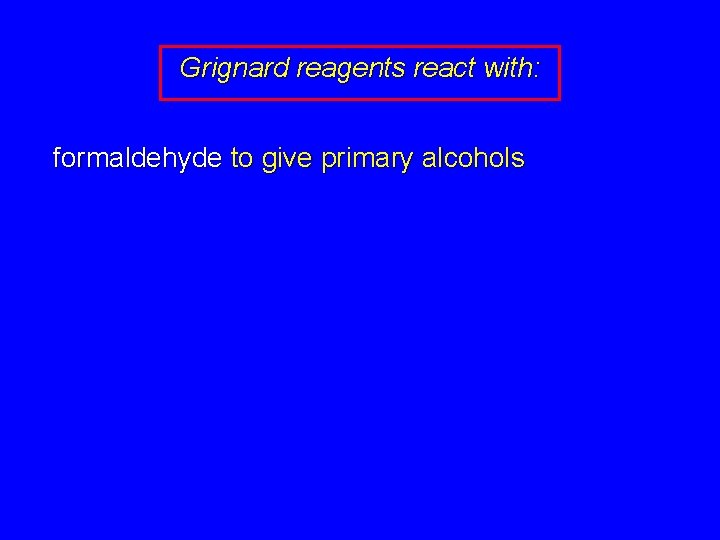 Grignard reagents react with:

formaldehyde to give primary alcohols